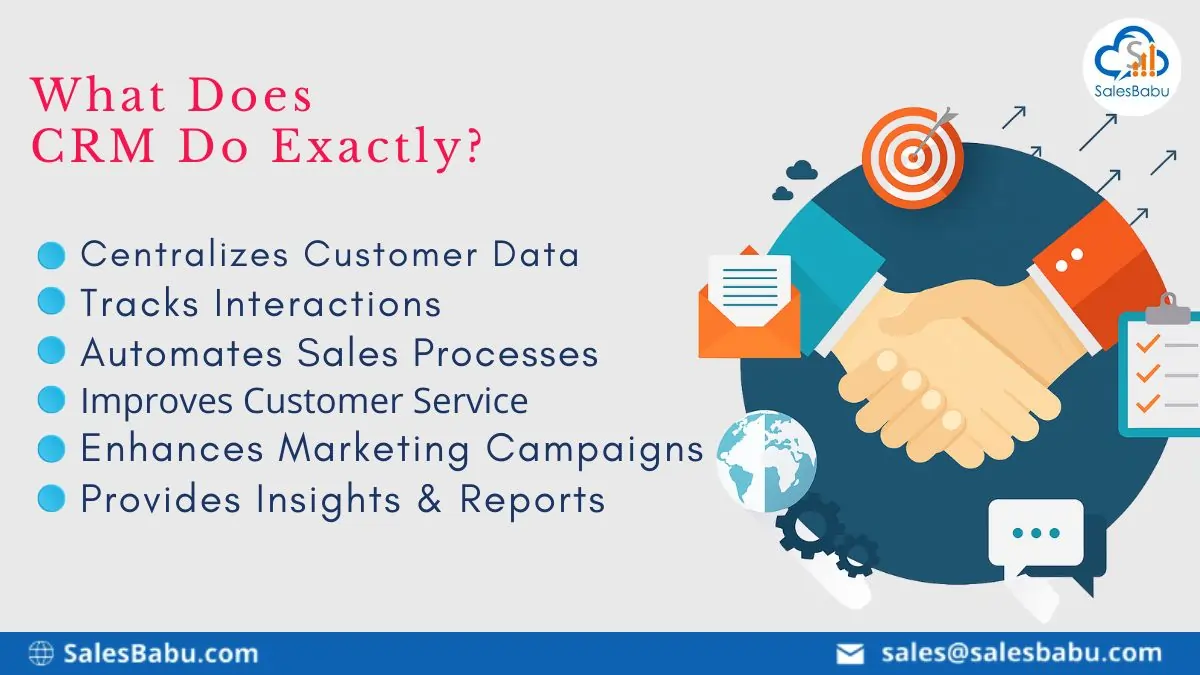 SalesBabu

What Does CRM Do Exactly?

Centralizes Customer Data
Tracks Interactions
Automates Sales Processes
Improves Customer Service
Enhances Marketing Campaigns
Provides Insights & Reports

SalesBabu.com
sales@salesbabu.com